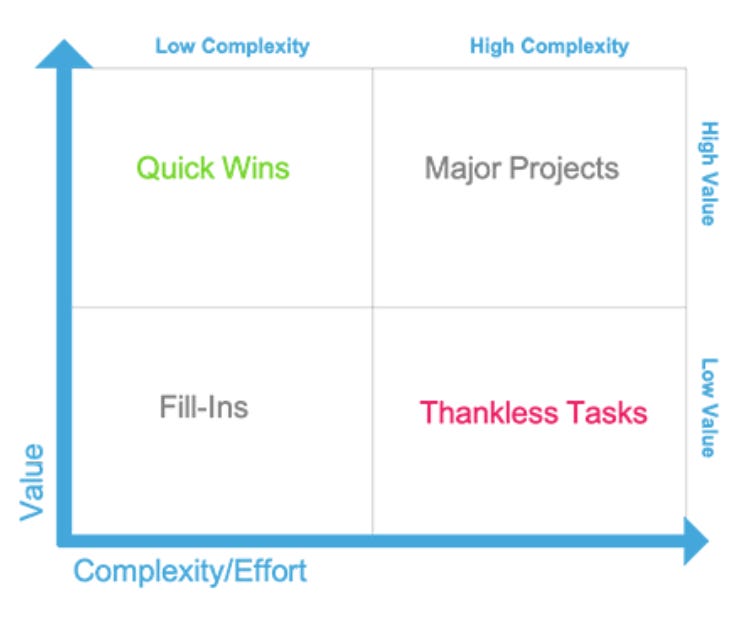 Low Complexity
High Complexity

Quick Wins
Major Projects
High Value

Fill-Ins
Thankless Tasks
Low Value

Value
Complexity/Effort